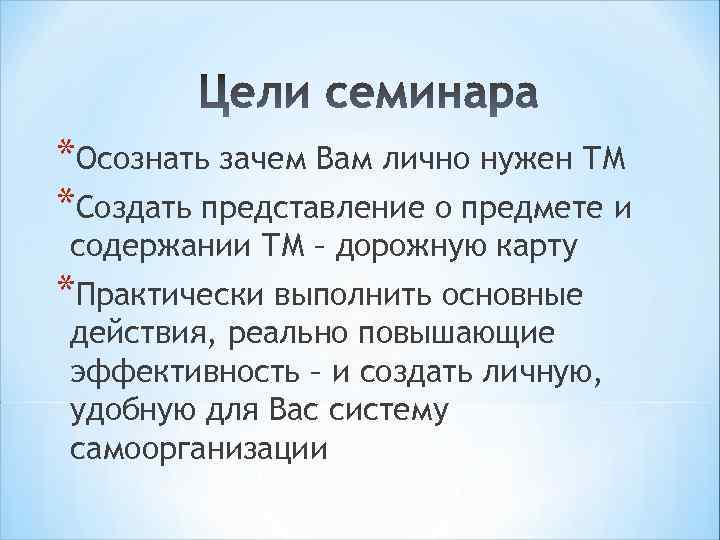 Цели семинара

*Осознать зачем Вам лично нужен ТМ

*Создать представление о предмете и содержании ТМ – дорожную карту

*Практически выполнить основные действия, реально повышающие эффективность – и создать личную, удобную для Вас систему самоорганизации